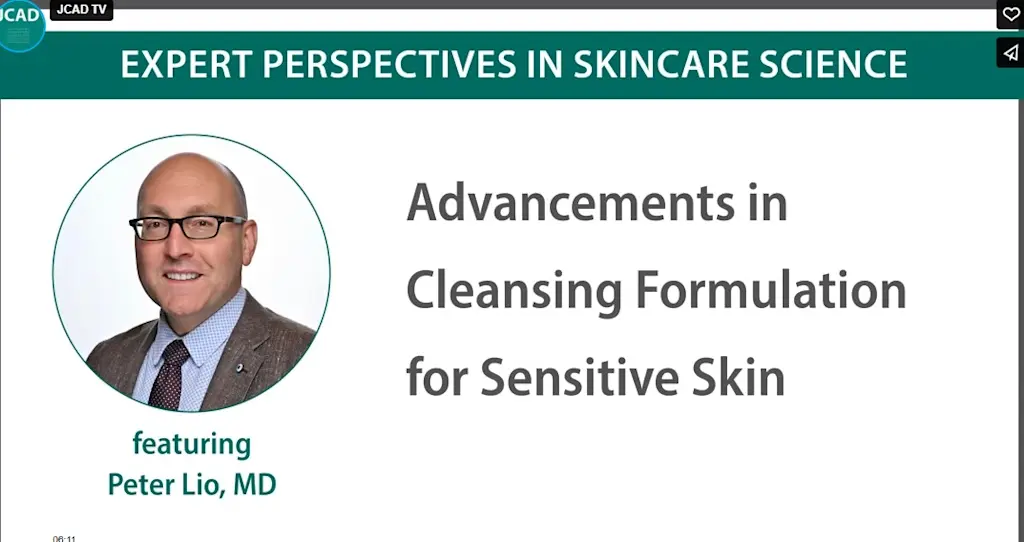 JCAD
JCAD TV

EXPERT PERSPECTIVES IN SKINCARE SCIENCE

Advancements in Cleansing Formulation for Sensitive Skin

featuring
Peter Lio, MD

06:11